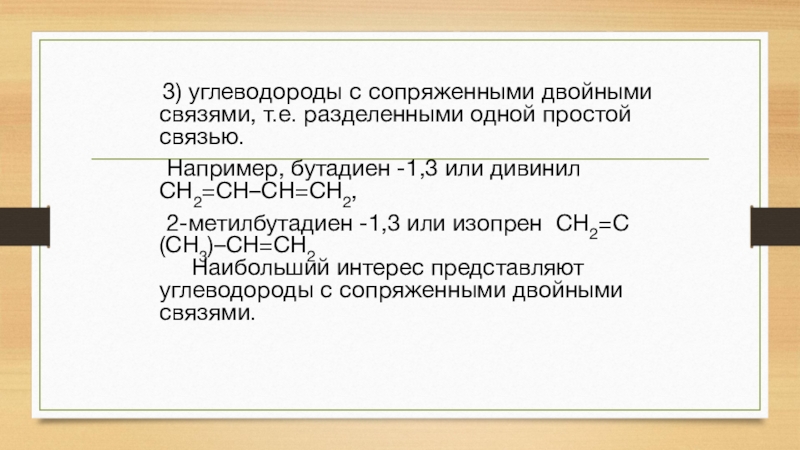 3) углеводороды с сопряженными двойными связями, т.е. разделенными одной простой связью.

Например, бутадиен -1,3 или дивинил $CH_2=CH–CH=CH_2$,

2-метилбутадиен -1,3 или изопрен $CH_2=C(CH_3)–CH=CH_2$

Наибольший интерес представляют углеводороды с сопряженными двойными связями.